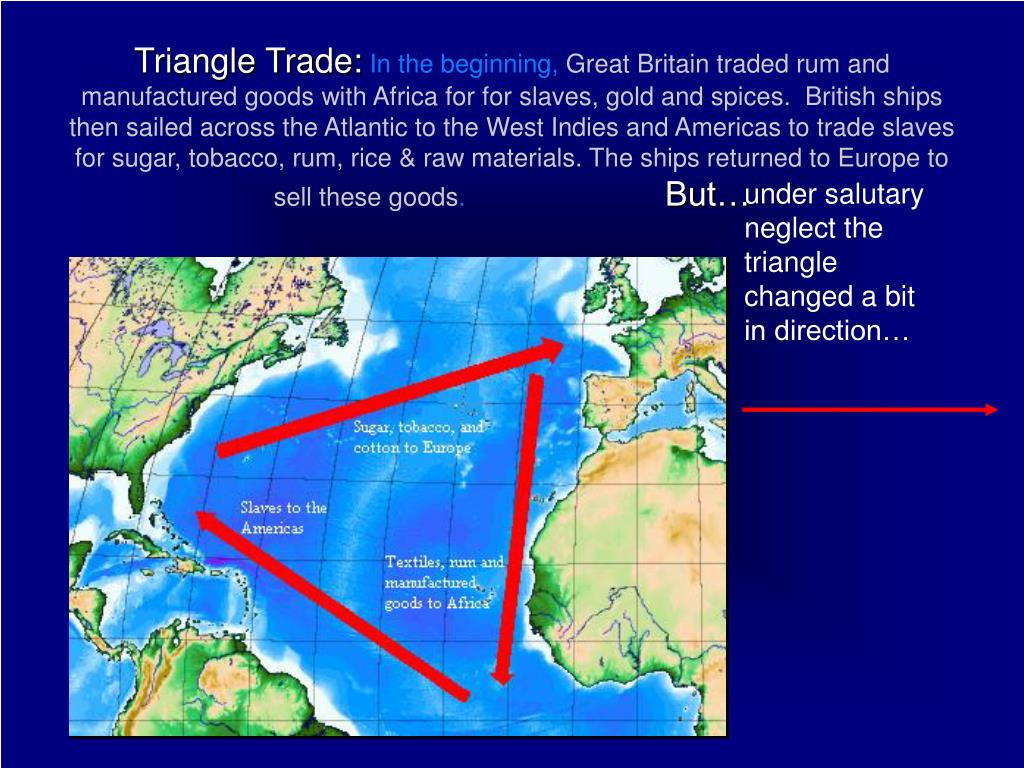 Triangle Trade: In the beginning, Great Britain traded rum and manufactured goods with Africa for for slaves, gold and spices. British ships then sailed across the Atlantic to the West Indies and Americas to trade slaves for sugar, tobacco, rum, rice & raw materials. The ships returned to Europe to sell these goods.

But…under salutary neglect the triangle changed a bit in direction…

Sugar, tobacco, and cotton to Europe

Slaves to the Americas

Textiles, rum and manufactured goods to Africa